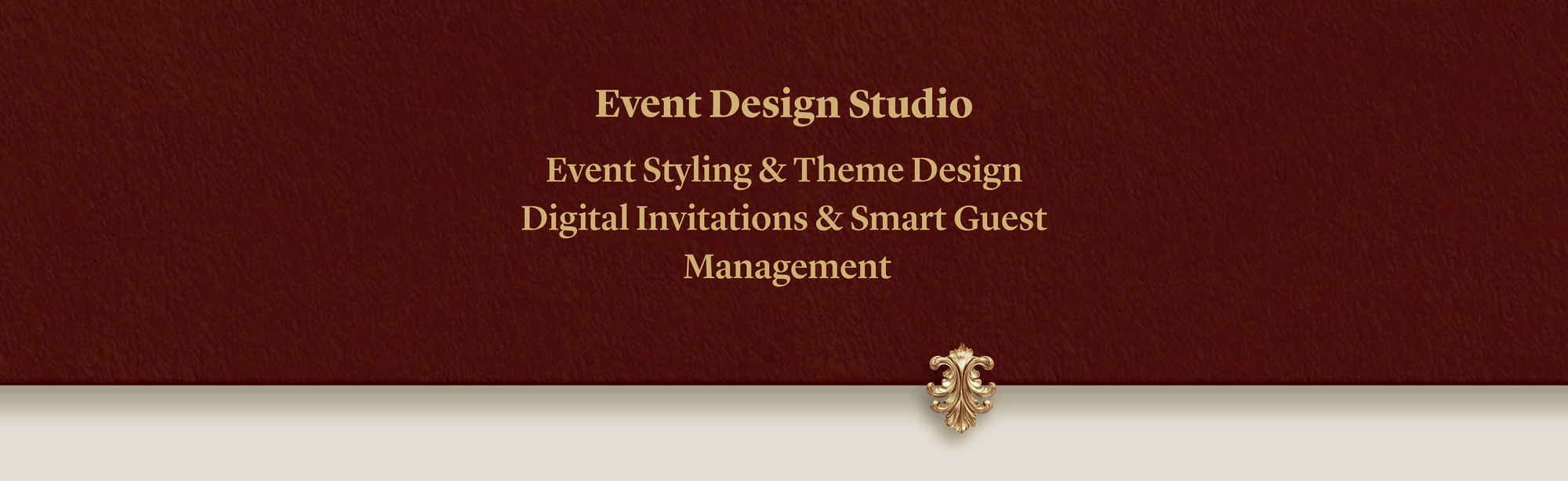 Event Design Studio

Event Styling & Theme Design
Digital Invitations & Smart Guest Management